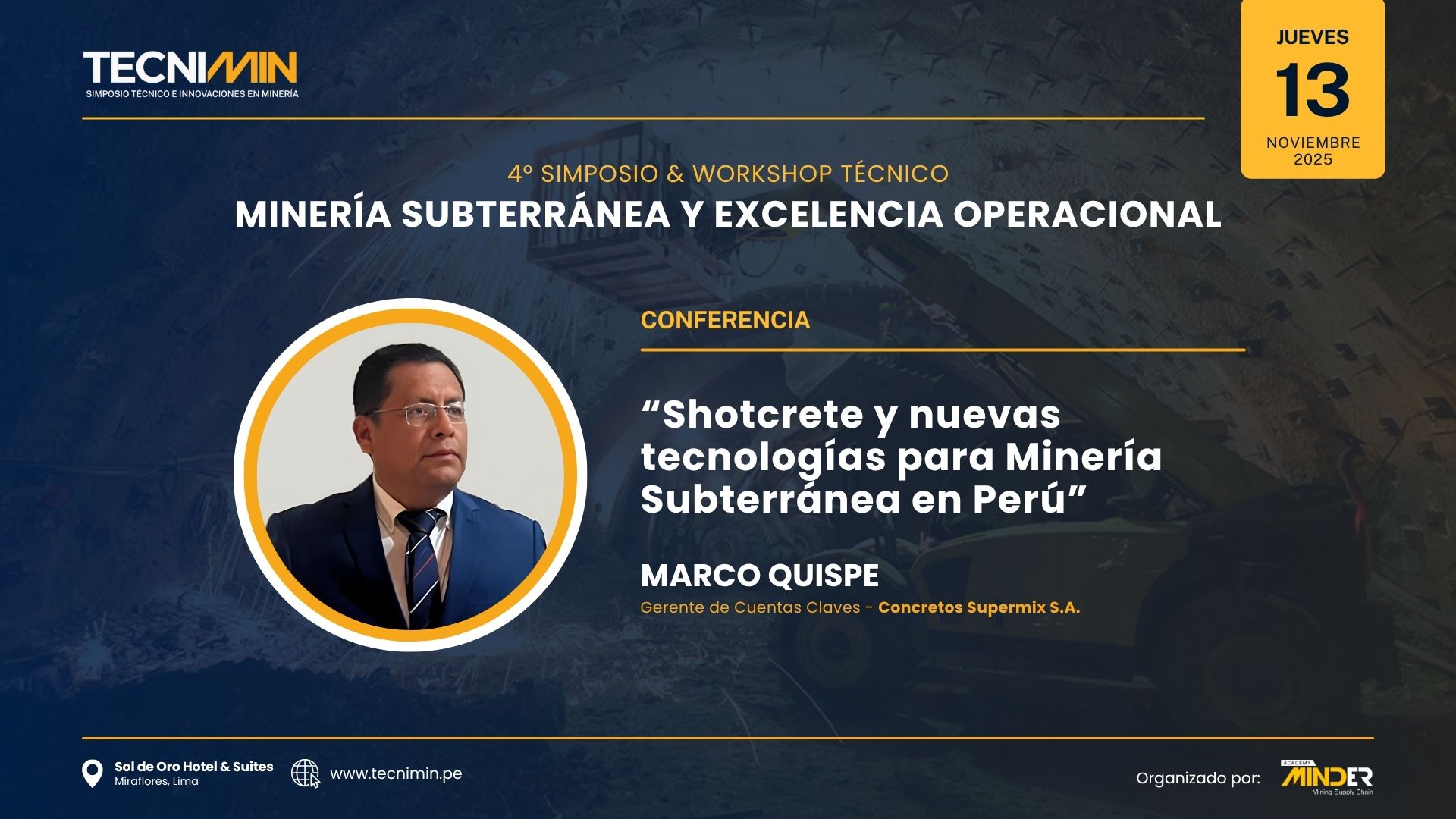 TECNIMIN
SIMPOSIO TÉCNICO E INNOVACIONES EN MINERÍA

JUEVES
13
NOVIEMBRE
2025

4º SIMPOSIO & WORKSHOP TÉCNICO
MINERÍA SUBTERRÁNEA Y EXCELENCIA OPERACIONAL

CONFERENCIA

“Shotcrete y nuevas tecnologías para Minería Subterránea en Perú”

MARCO QUISPE
Gerente de Cuentas Claves - Concretos Supermix S.A.

Sol de Oro Hotel & Suites
Miraflores, Lima

www.tecnimin.pe

Organizado por:
ACADEMY
MINDER
Mining Supply Chain